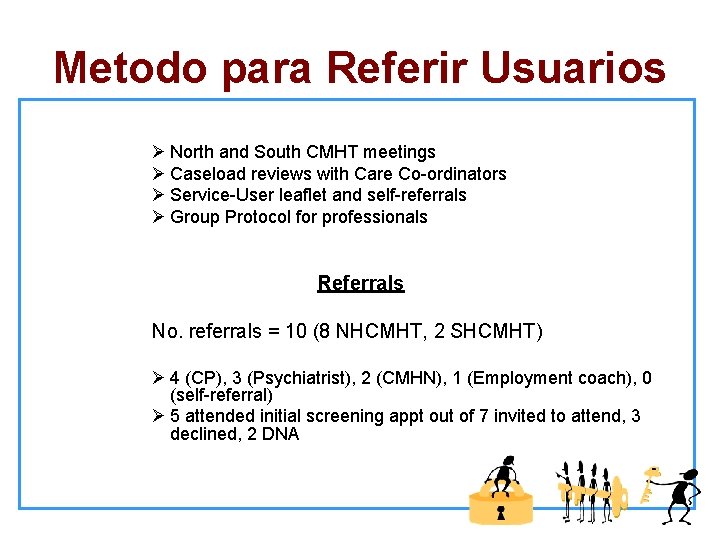 Metodo para Referir Usuarios

➢ North and South CMHT meetings
➢ Caseload reviews with Care Co-ordinators
➢ Service-User leaflet and self-referrals
➢ Group Protocol for professionals

Referrals

No. referrals = 10 (8 NHCMHT, 2 SHCMHT)

➢ 4 (CP), 3 (Psychiatrist), 2 (CMHN), 1 (Employment coach), 0 (self-referral)
➢ 5 attended initial screening appt out of 7 invited to attend, 3 declined, 2 DNA